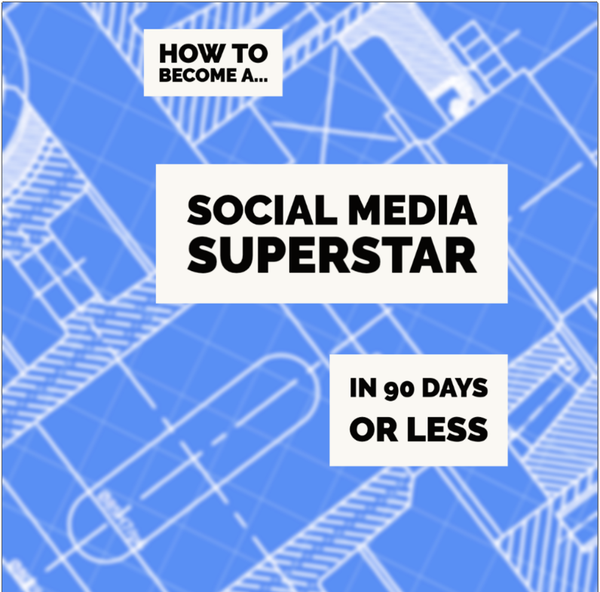 HOW TO
BECOME A...

SOCIAL MEDIA
SUPERSTAR

IN 90 DAYS
OR LESS